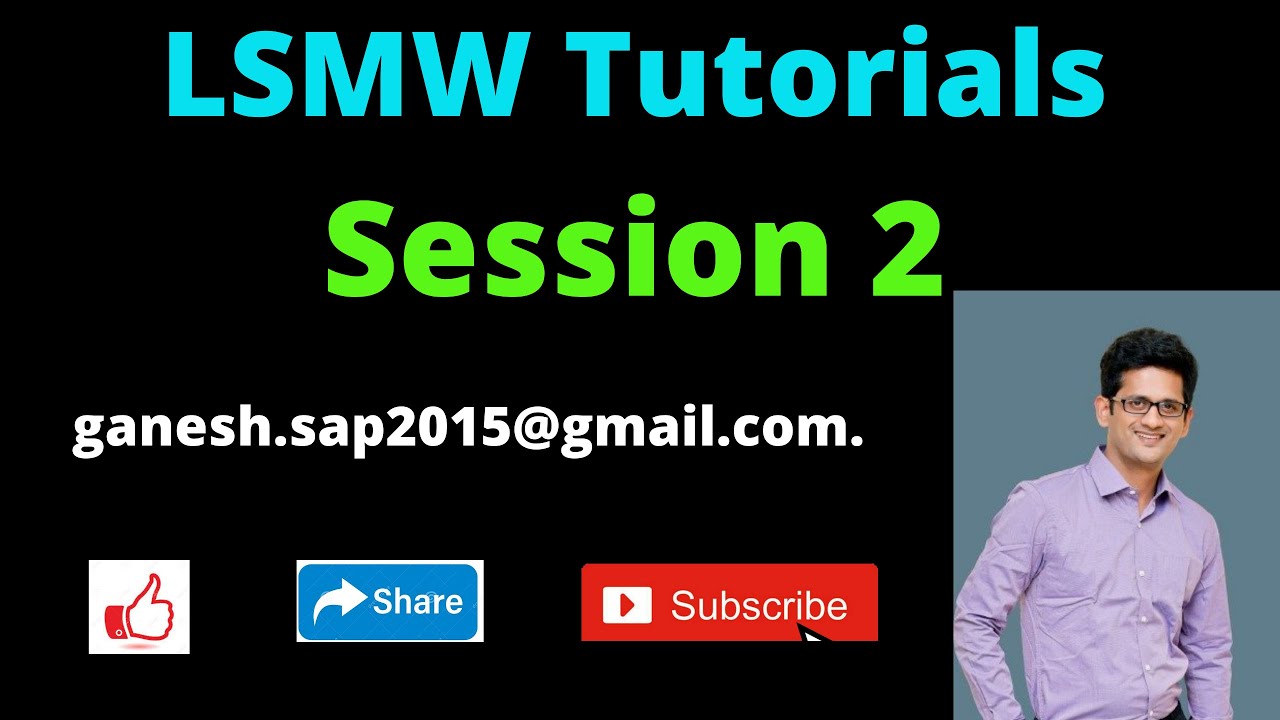 LSMW Tutorials

Session 2

ganesh.sap2015@gmail.com.

Share

Subscribe